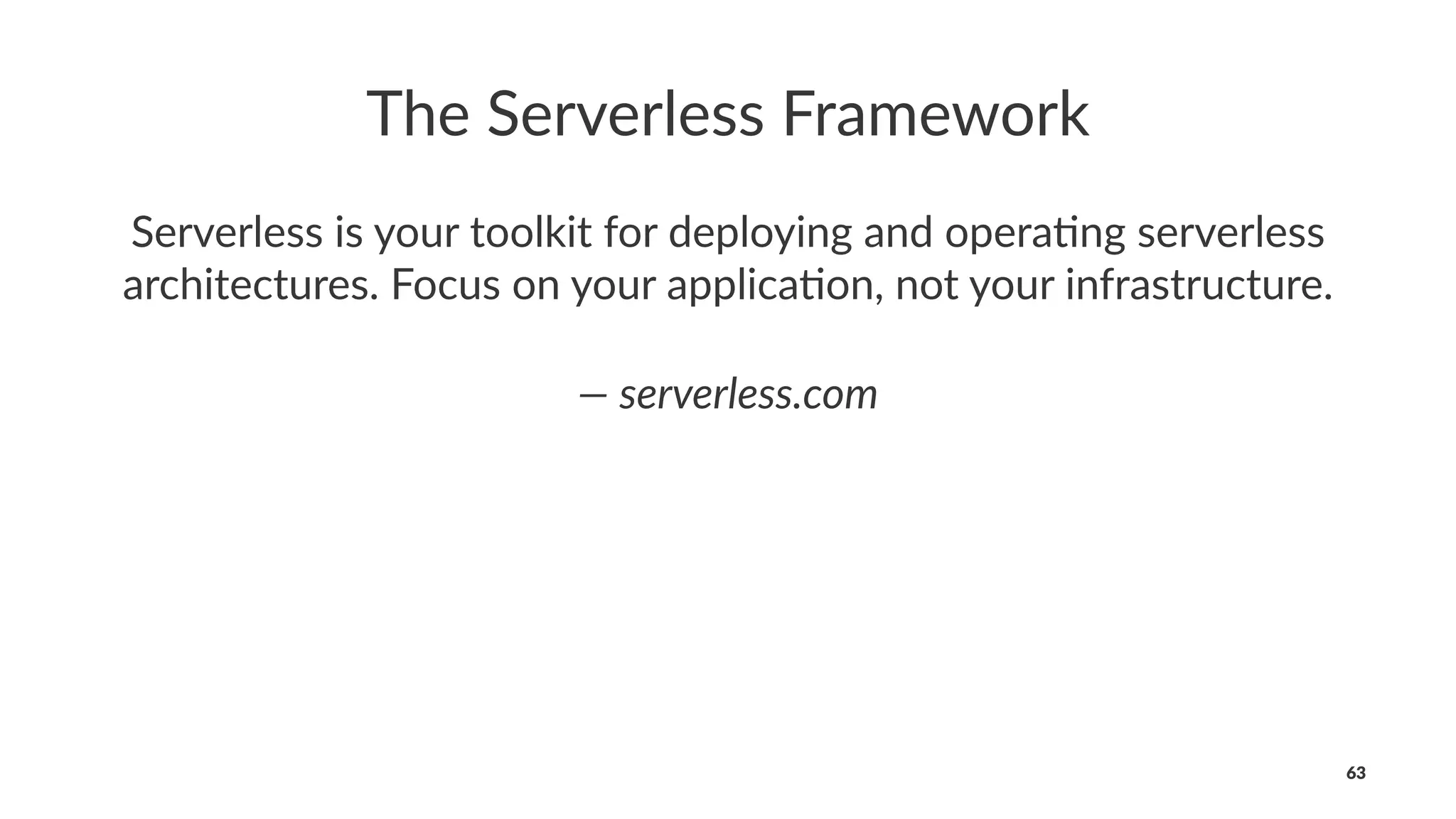 The Serverless Framework

Serverless is your toolkit for deploying and operating serverless architectures. Focus on your application, not your infrastructure.

— serverless.com

63